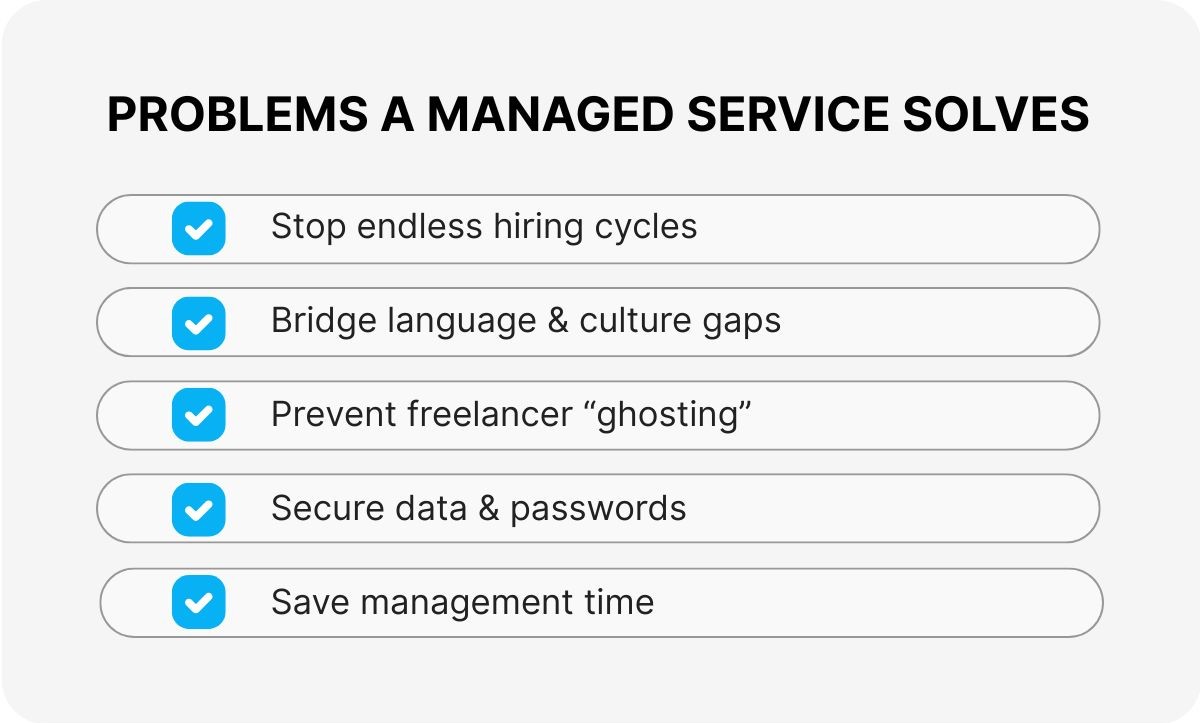 PROBLEMS A MANAGED SERVICE SOLVES

Stop endless hiring cycles

Bridge language & culture gaps

Prevent freelancer “ghosting”

Secure data & passwords

Save management time